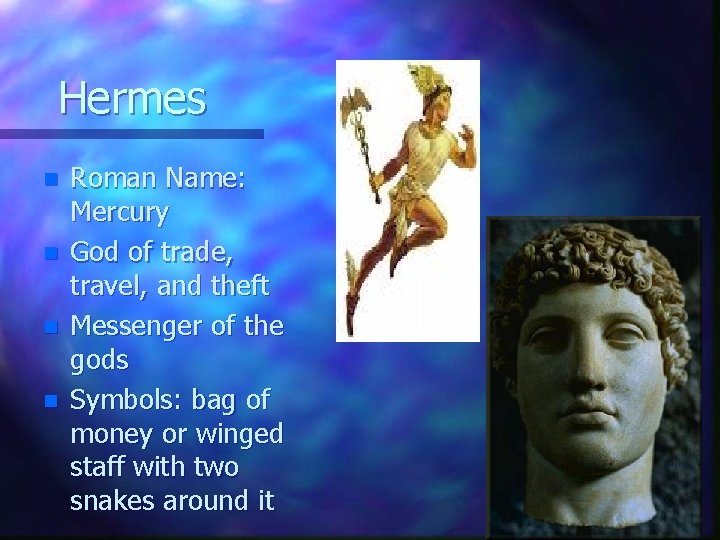 Hermes

- Roman Name: Mercury
- God of trade, travel, and theft
- Messenger of the gods
- Symbols: bag of money or winged staff with two snakes around it